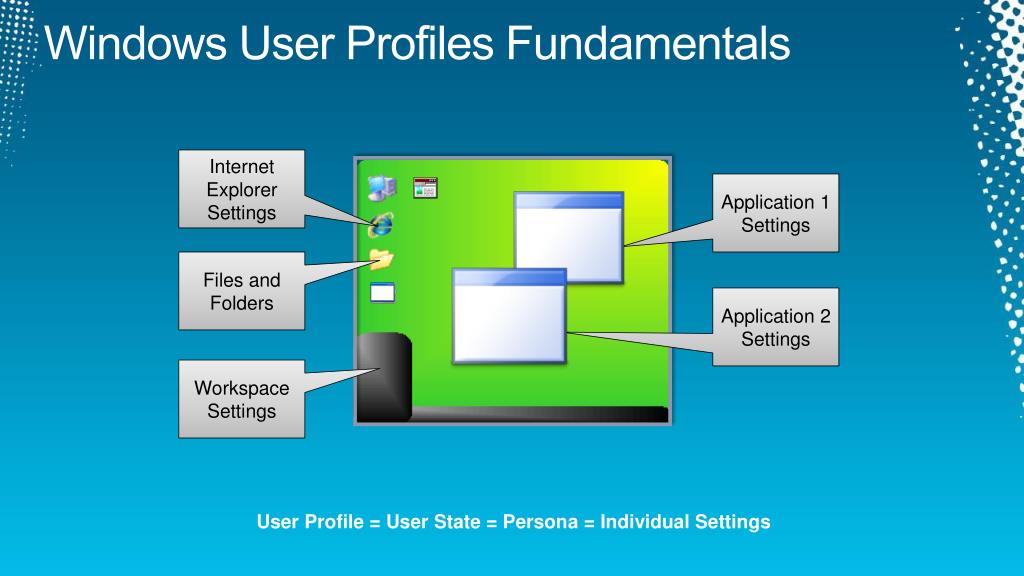 Windows User Profiles Fundamentals

Internet Explorer Settings

Files and Folders

Workspace Settings

Application 1 Settings

Application 2 Settings

User Profile = User State = Persona = Individual Settings